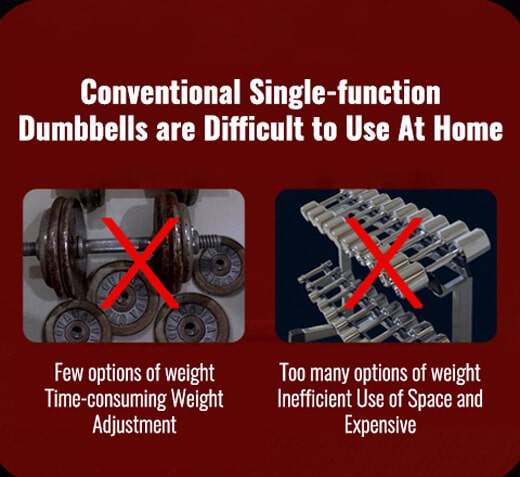 Conventional Single-function Dumbbells are Difficult to Use At Home

Few options of weight
Time-consuming Weight Adjustment

Too many options of weight
Inefficient Use of Space and Expensive